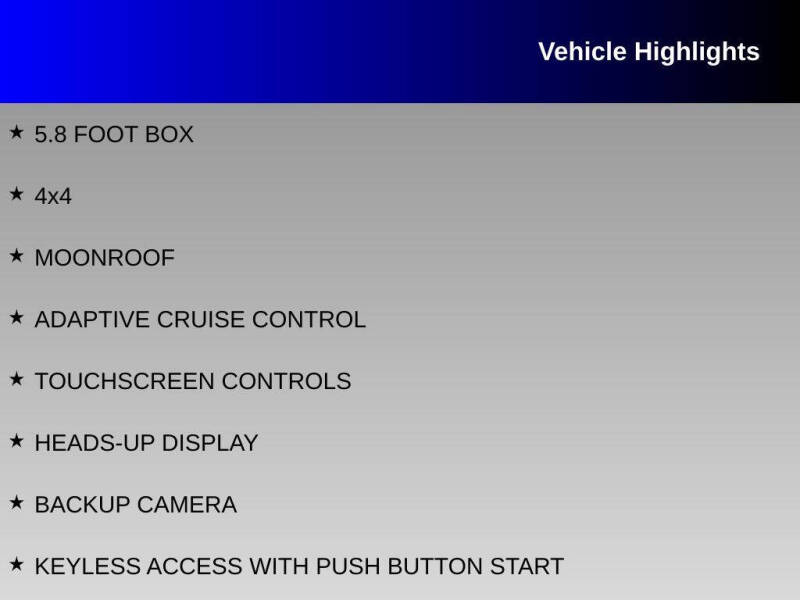 Vehicle Highlights

★ 5.8 FOOT BOX

★ 4x4

★ MOONROOF

★ ADAPTIVE CRUISE CONTROL

★ TOUCHSCREEN CONTROLS

★ HEADS-UP DISPLAY

★ BACKUP CAMERA

★ KEYLESS ACCESS WITH PUSH BUTTON START